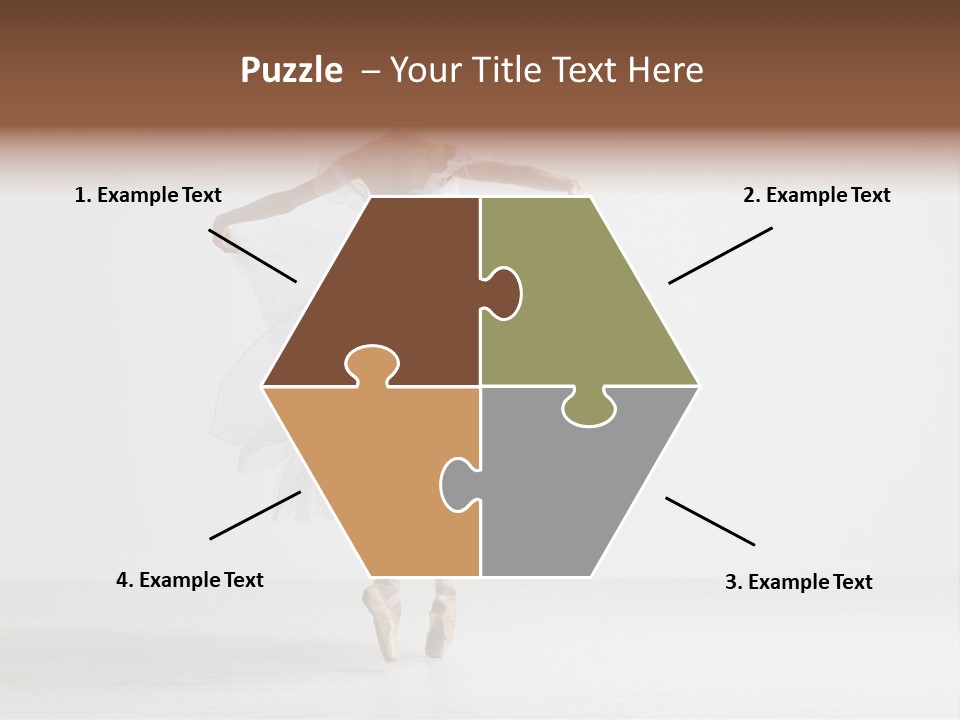 Puzzle – Your Title Text Here

1. Example Text

2. Example Text

4. Example Text

3. Example Text